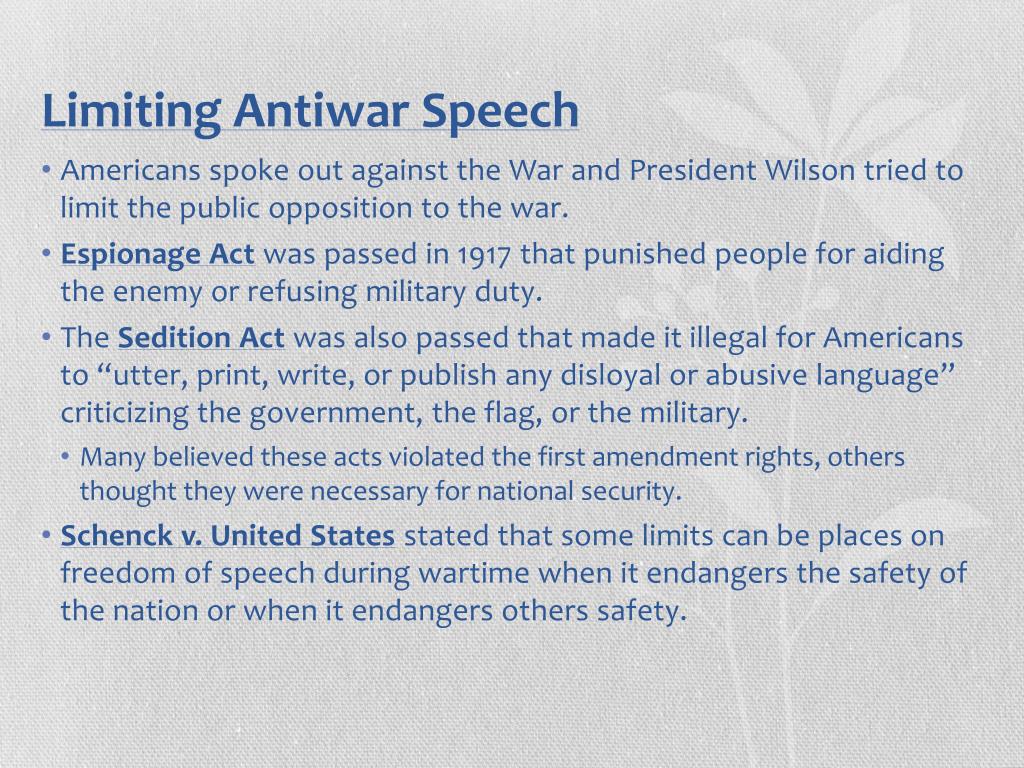 Limiting Antiwar Speech

• Americans spoke out against the War and President Wilson tried to limit the public opposition to the war.

• Espionage Act was passed in 1917 that punished people for aiding the enemy or refusing military duty.

• The Sedition Act was also passed that made it illegal for Americans to “utter, print, write, or publish any disloyal or abusive language” criticizing the government, the flag, or the military.

• Many believed these acts violated the first amendment rights, others thought they were necessary for national security.

• Schenck v. United States stated that some limits can be places on freedom of speech during wartime when it endangers the safety of the nation or when it endangers others safety.